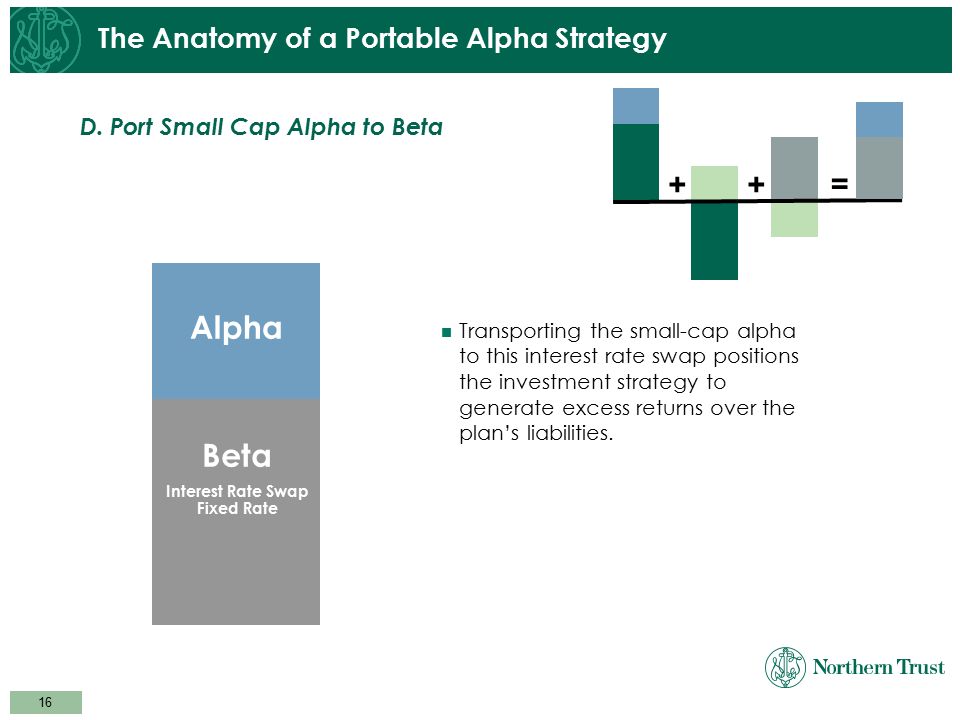 The Anatomy of a Portable Alpha Strategy

D. Port Small Cap Alpha to Beta

+ + =

Alpha

Beta

Interest Rate Swap Fixed Rate

Transporting the small-cap alpha to this interest rate swap positions the investment strategy to generate excess returns over the plan's liabilities.

Northern Trust

16